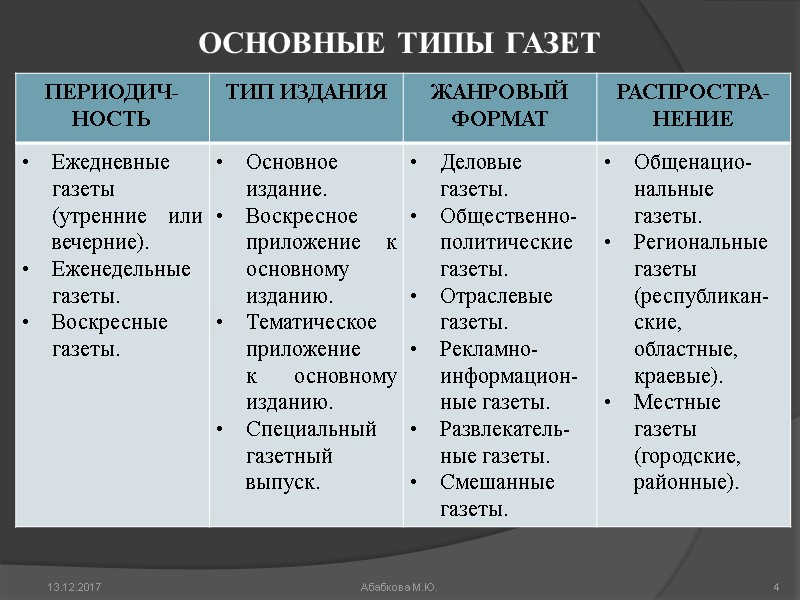 ОСНОВНЫЕ ТИПЫ ГАЗЕТ

| ПЕРИОДИЧНОСТЬ | ТИП ИЗДАНИЯ | ЖАНРОВЫЙ ФОРМАТ | РАСПРОСТРАНЕНИЕ |
|---|---|---|---|
| • Ежедневные газеты (утренние или вечерние). • Еженедельные газеты. • Воскресные газеты. | • Основное издание. • Воскресное приложение к основному изданию. • Тематическое приложение к основному изданию. • Специальный газетный выпуск. | • Деловые газеты. • Общественно-политические газеты. • Отраслевые газеты. • Рекламно-информационные газеты. • Развлекательные газеты. • Смешанные газеты. | • Общенациональные газеты. • Региональные газеты (республиканские, областные, краевые). • Местные газеты (городские, районные). |

13.12.2017 Абабкова М.Ю. 4